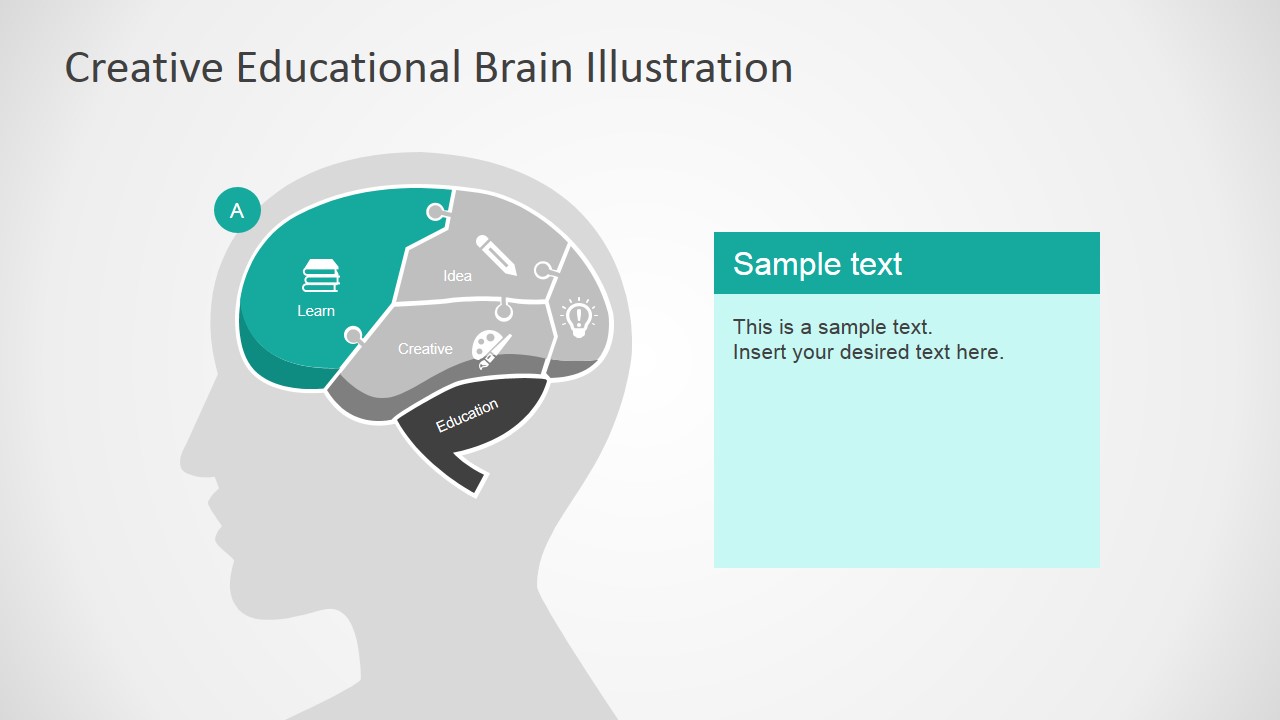 Creative Educational Brain Illustration

A

Learn

Idea

Creative

Education

Sample text

This is a sample text.
Insert your desired text here.